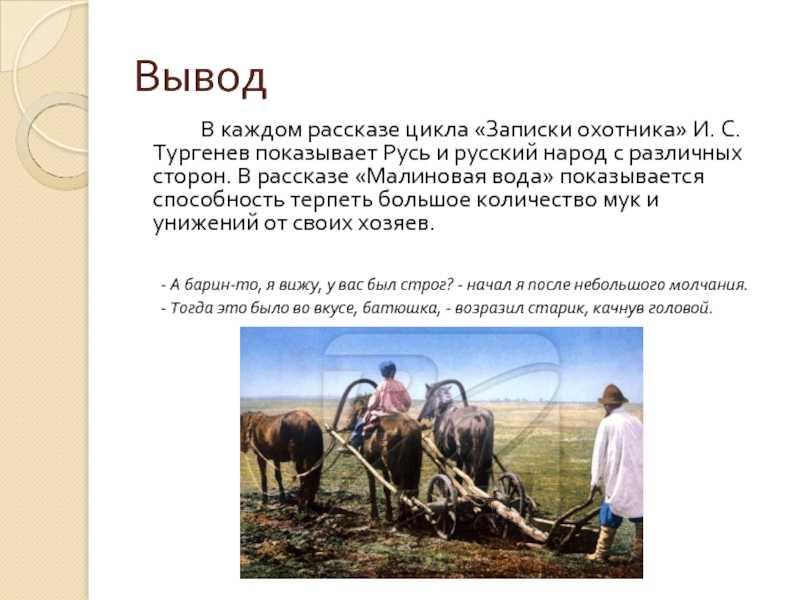 Вывод

В каждом рассказе цикла «Записки охотника» И. С. Тургенев показывает Русь и русский народ с различных сторон. В рассказе «Малиновая вода» показывается способность терпеть большое количество мук и унижений от своих хозяев.

- А барин-то, я вижу, у вас был строг? - начал я после небольшого молчания.
- Тогда это было во вкусе, батюшка, - возразил старик, качнув головой.